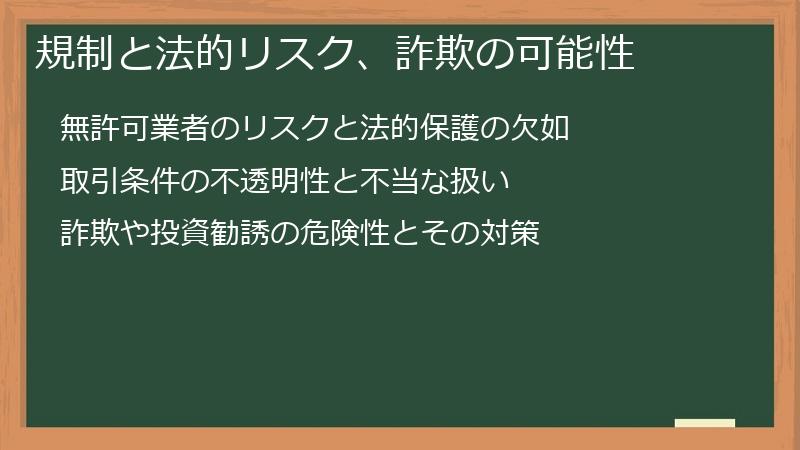 規制と法的リスク、詐欺の可能性

無許可業者のリスクと法的保護の欠如

取引条件の不透明性と不当な扱い

詐欺や投資勧誘の危険性とその対策